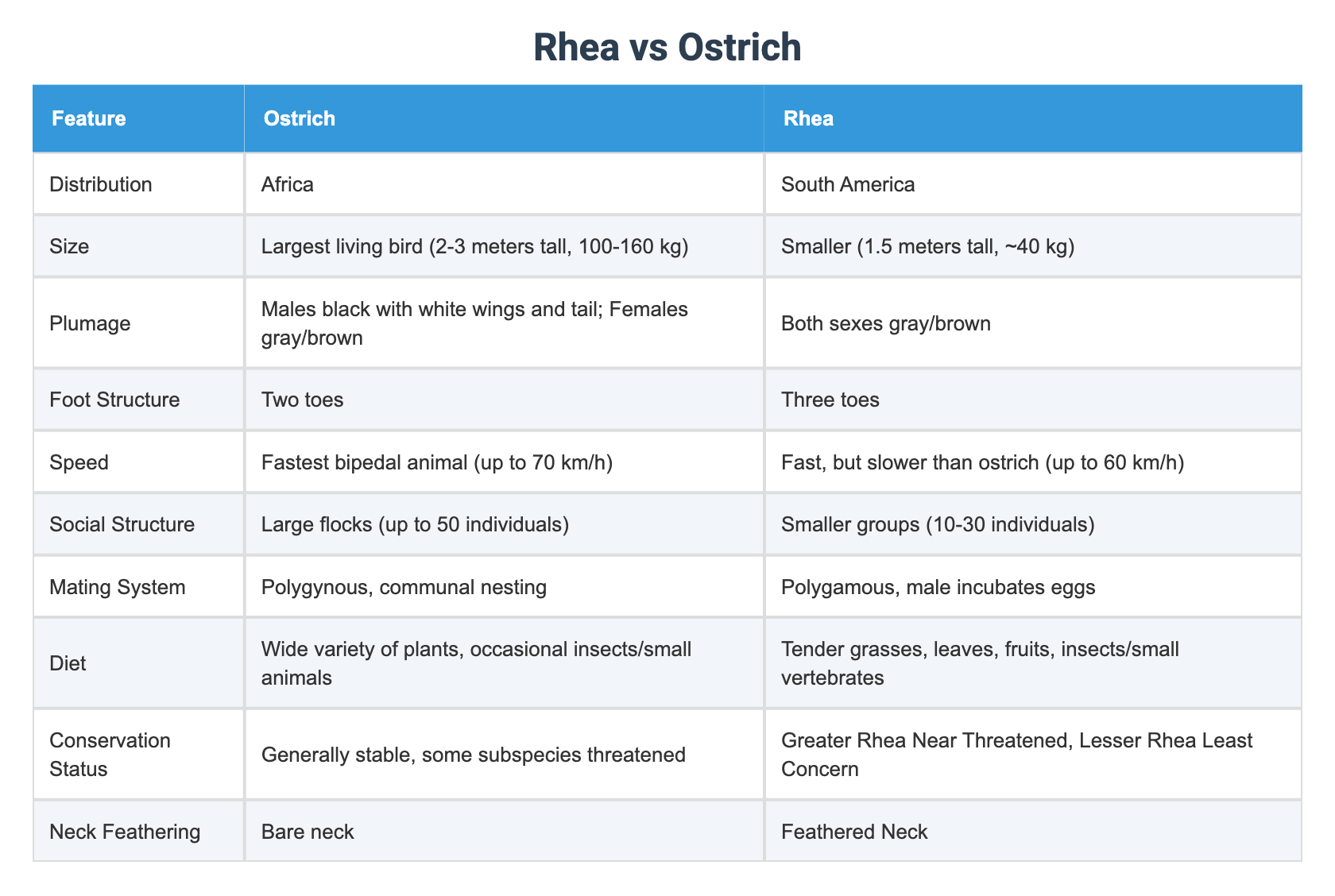 Rhea vs Ostrich

| Feature | Ostrich | Rhea |
|---|---|---|
| Distribution | Africa | South America |
| Size | Largest living bird (2-3 meters tall, 100-160 kg) | Smaller (1.5 meters tall, ~40 kg) |
| Plumage | Males black with white wings and tail; Females gray/brown | Both sexes gray/brown |
| Foot Structure | Two toes | Three toes |
| Speed | Fastest bipedal animal (up to 70 km/h) | Fast, but slower than ostrich (up to 60 km/h) |
| Social Structure | Large flocks (up to 50 individuals) | Smaller groups (10-30 individuals) |
| Mating System | Polygynous, communal nesting | Polygamous, male incubates eggs |
| Diet | Wide variety of plants, occasional insects/small animals | Tender grasses, leaves, fruits, insects/small vertebrates |
| Conservation Status | Generally stable, some subspecies threatened | Greater Rhea Near Threatened, Lesser Rhea Least Concern |
| Neck Feathering | Bare neck | Feathered Neck |